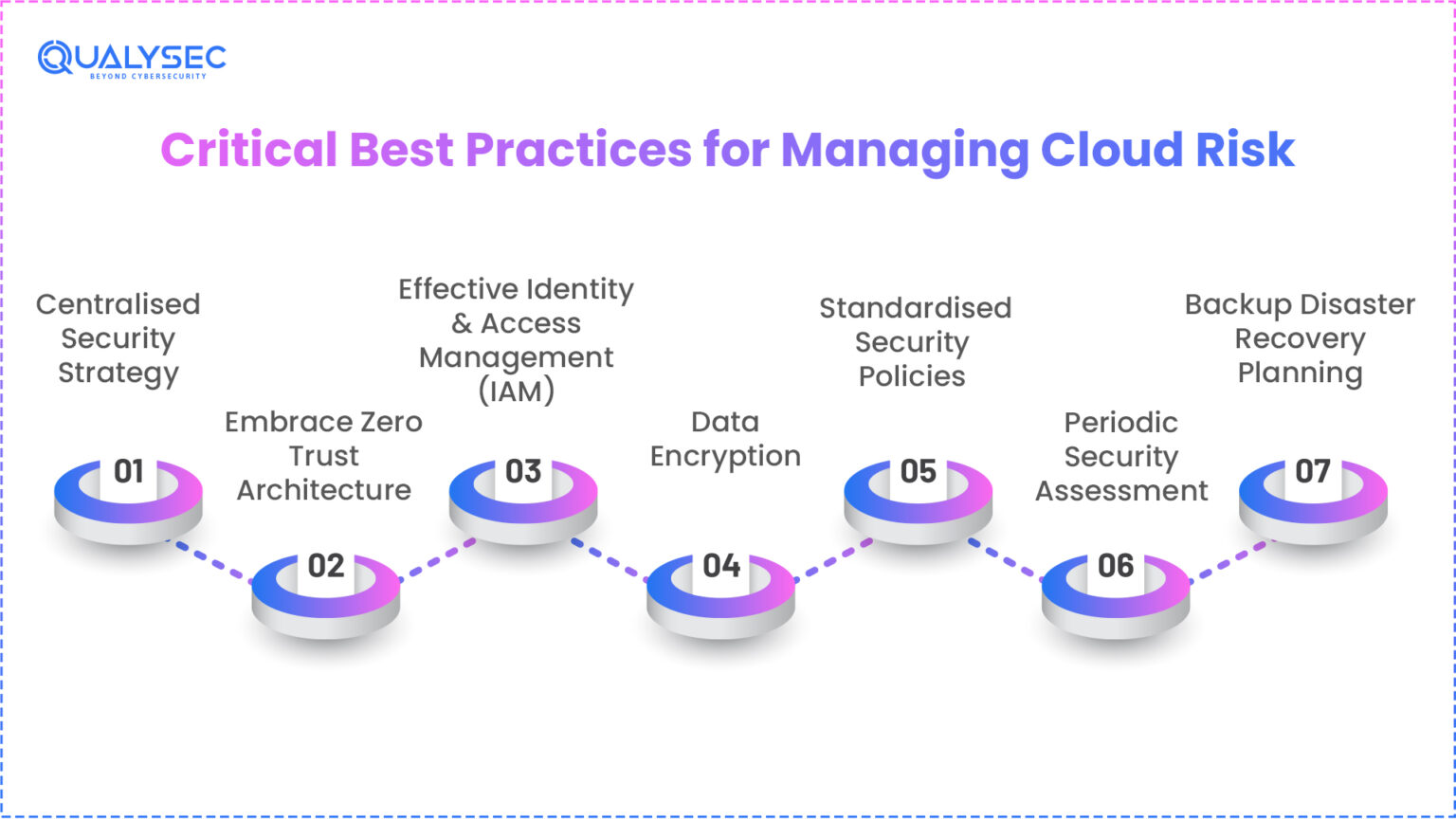 QUALYSEC
BEYOND CYBERSECURITY

Critical Best Practices for Managing Cloud Risk

Centralised Security Strategy

01

Embrace Zero Trust Architecture

02

Effective Identity & Access Management (IAM)

03

Data Encryption

04

Standardised Security Policies

05

Periodic Security Assessment

06

Backup Disaster Recovery Planning

07